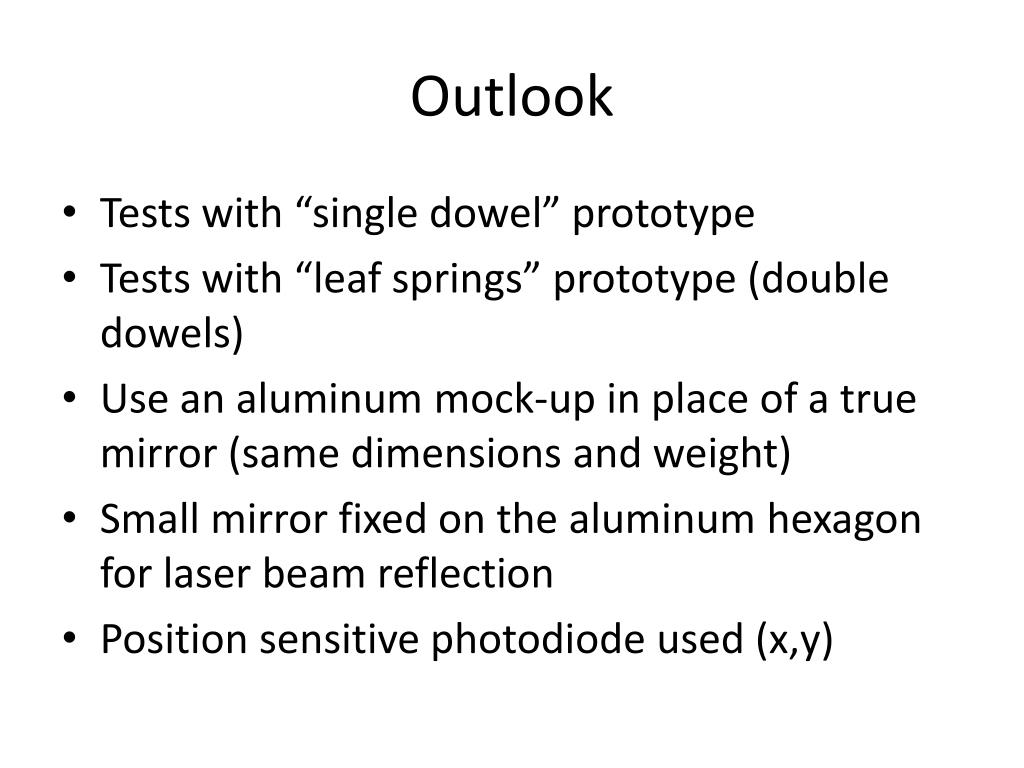 Outlook

• Tests with “single dowel” prototype
• Tests with “leaf springs” prototype (double dowels)
• Use an aluminum mock-up in place of a true mirror (same dimensions and weight)
• Small mirror fixed on the aluminum hexagon for laser beam reflection
• Position sensitive photodiode used (x,y)